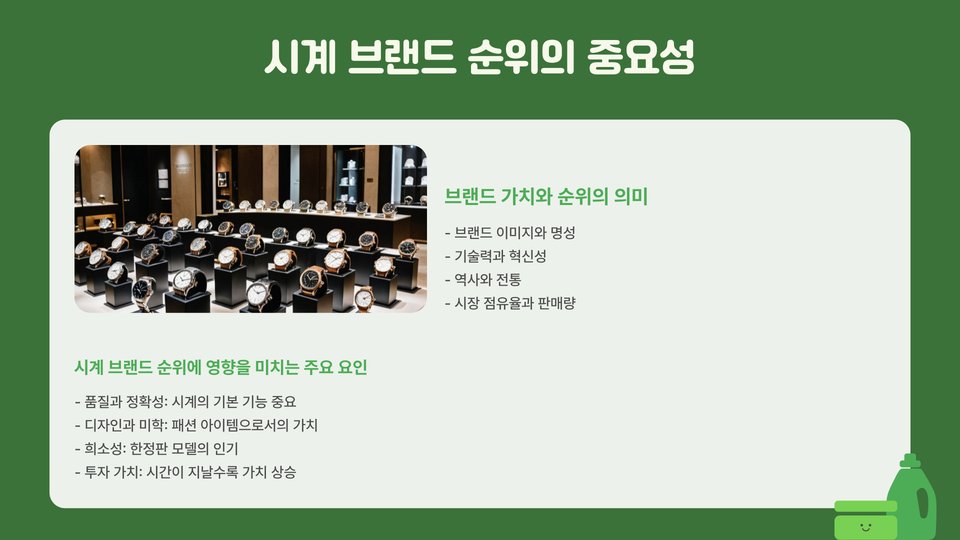 시계 브랜드 순위의 중요성

브랜드 가치와 순위의 의미

- 브랜드 이미지와 명성
- 기술력과 혁신성
- 역사와 전통
- 시장 점유율과 판매량

시계 브랜드 순위에 영향을 미치는 주요 요인

- 품질과 정확성: 시계의 기본 기능 중요
- 디자인과 미학: 패션 아이템으로서의 가치
- 희소성: 한정판 모델의 인기
- 투자 가치: 시간이 지날수록 가치 상승